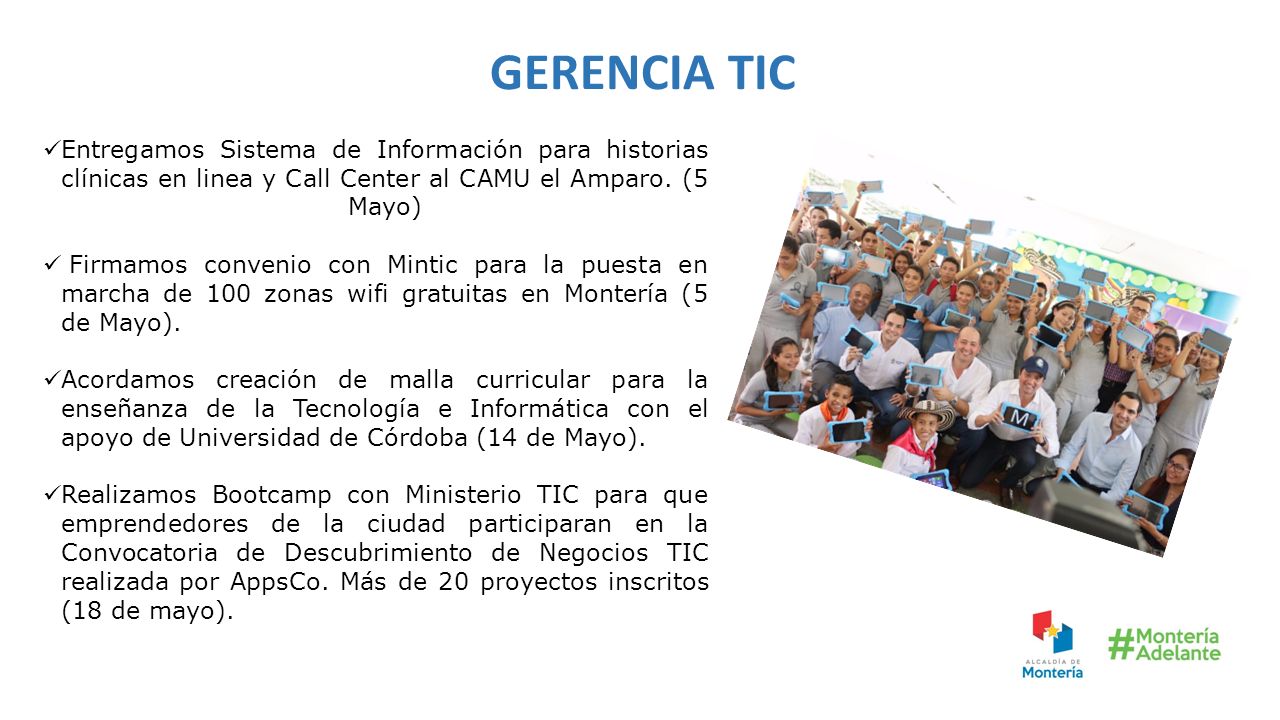 GERENCIA TIC

✓Entregamos Sistema de Información para historias clínicas en linea y Call Center al CAMU el Amparo. (5 Mayo)

✓ Firmamos convenio con Mintic para la puesta en marcha de 100 zonas wifi gratuitas en Montería (5 de Mayo).

✓Acordamos creación de malla curricular para la enseñanza de la Tecnología e Informática con el apoyo de Universidad de Córdoba (14 de Mayo).

✓Realizamos Bootcamp con Ministerio TIC para que emprendedores de la ciudad participaran en la Convocatoria de Descubrimiento de Negocios TIC realizada por AppsCo. Más de 20 proyectos inscritos (18 de mayo).

M

ALCALDÍA DE
Montería

#Montería
Adelante